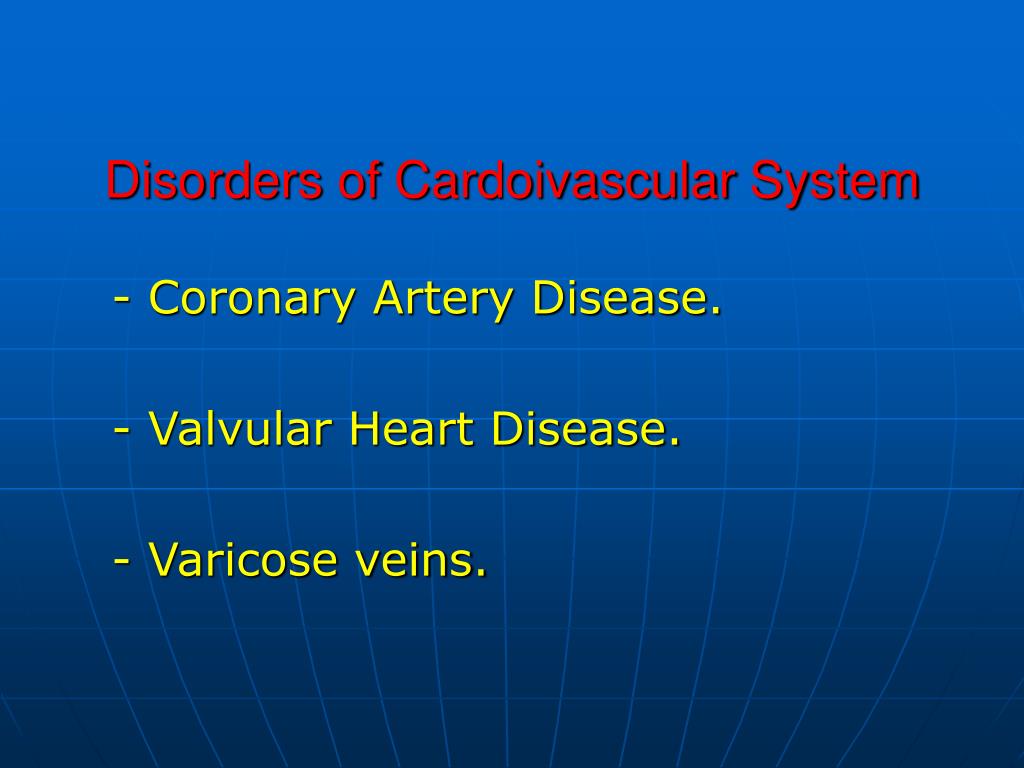 Disorders of Cardoivascular System

- Coronary Artery Disease.

- Valvular Heart Disease.

- Varicose veins.